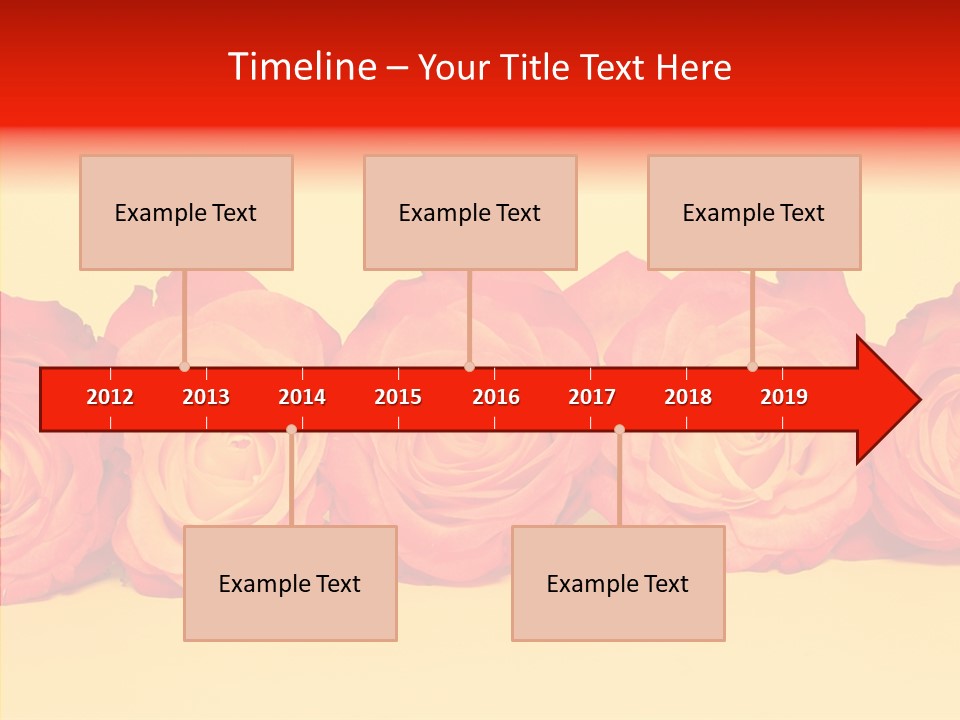 Timeline – Your Title Text Here

Example Text

Example Text

Example Text

2012 2013 2014 2015 2016 2017 2018 2019

Example Text

Example Text